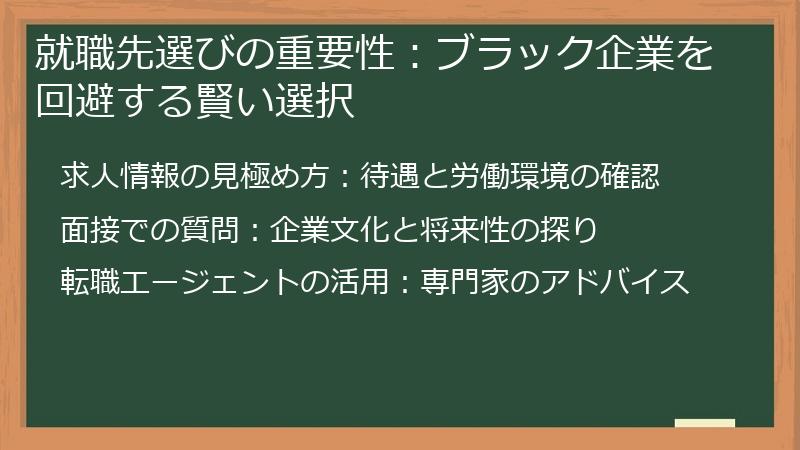 就職先選びの重要性：ブラック企業を回避する賢い選択

求人情報の見極め方：待遇と労働環境の確認

面接での質問：企業文化と将来性の探り

転職エージェントの活用：専門家のアドバイス